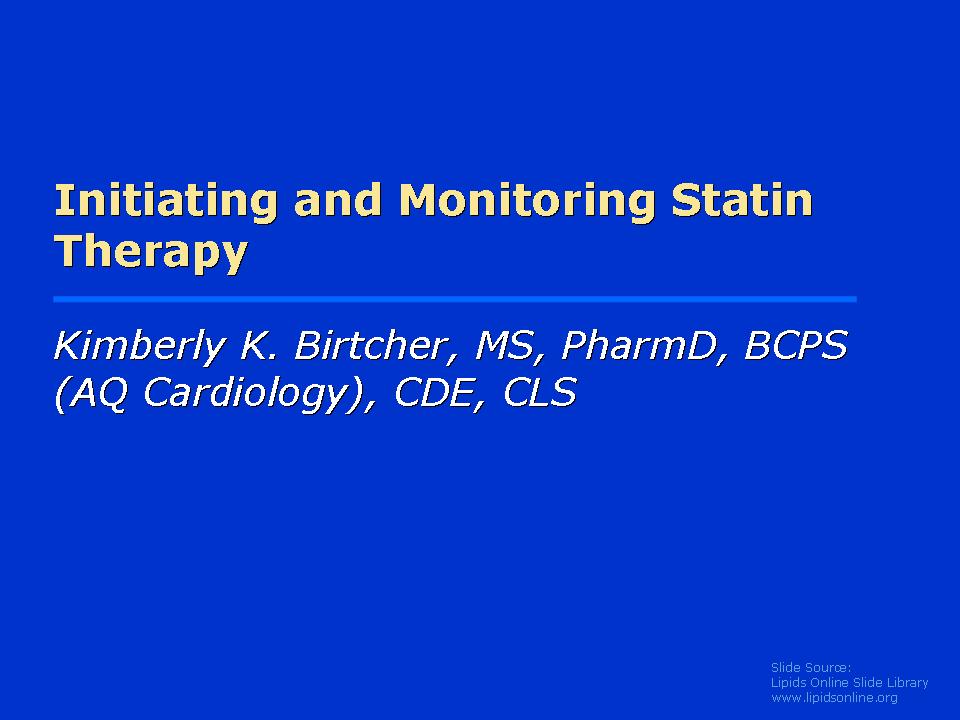 Initiating and Monitoring Statin Therapy

Kimberly K. Birtcher, MS, PharmD, BCPS (AQ Cardiology), CDE, CLS

Slide Source:
Lipids Online Slide Library
www.lipidsonline.org